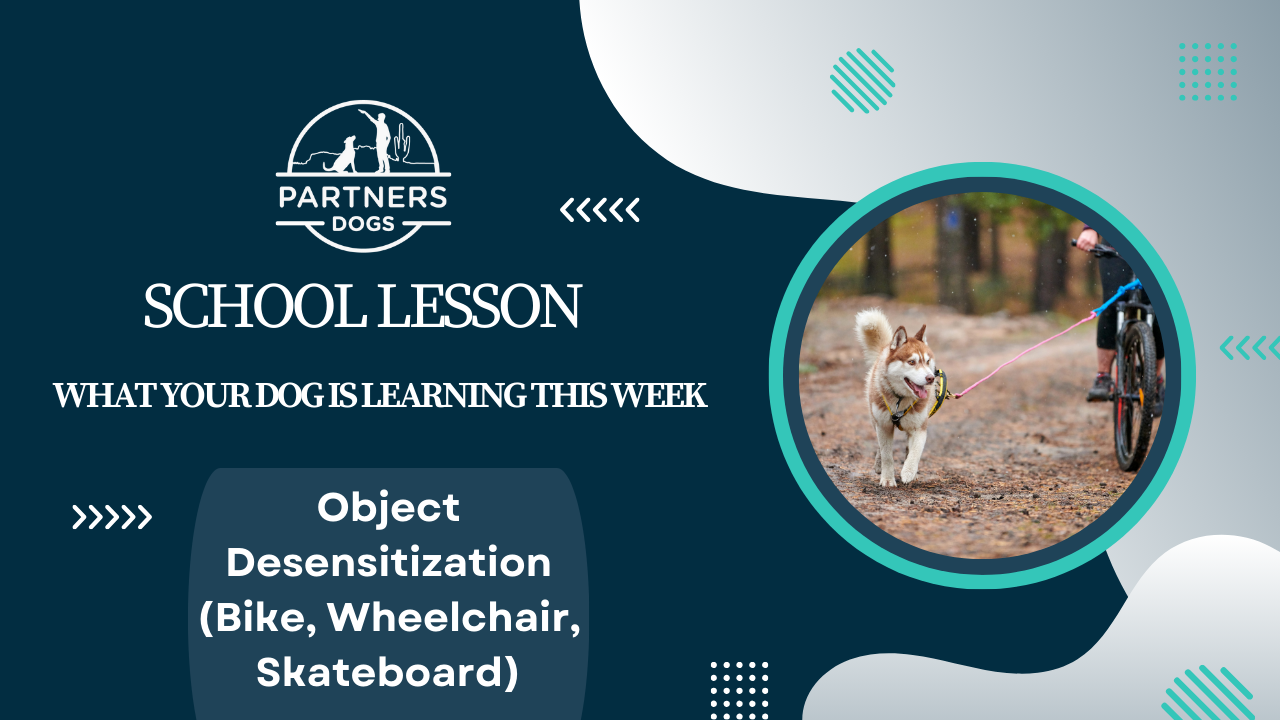 PARTNERS
DOGS

SCHOOL LESSON

WHAT YOUR DOG IS LEARNING THIS WEEK

Object Desensitization (Bike, Wheelchair, Skateboard)